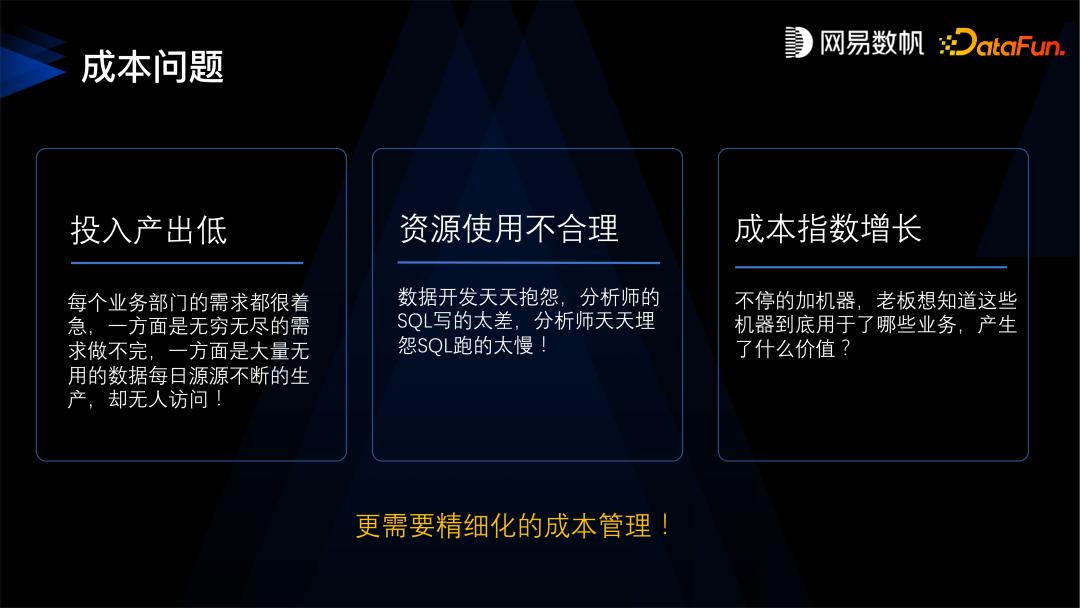 成本问题

网易数帆 DataFun.

投入产出低

每个业务部门的需求都很着急，一方面是无穷无尽的需求做不完，一方面是大量无用的数据每日源源不断的生产，却无人访问！

资源使用不合理

数据开发天天抱怨，分析师的SQL写的太差，分析师天天埋怨SQL跑的太慢！

成本指数增长

不停的加机器，老板想知道这些机器到底用于了哪些业务，产生了什么价值？

更需要精细化的成本管理！